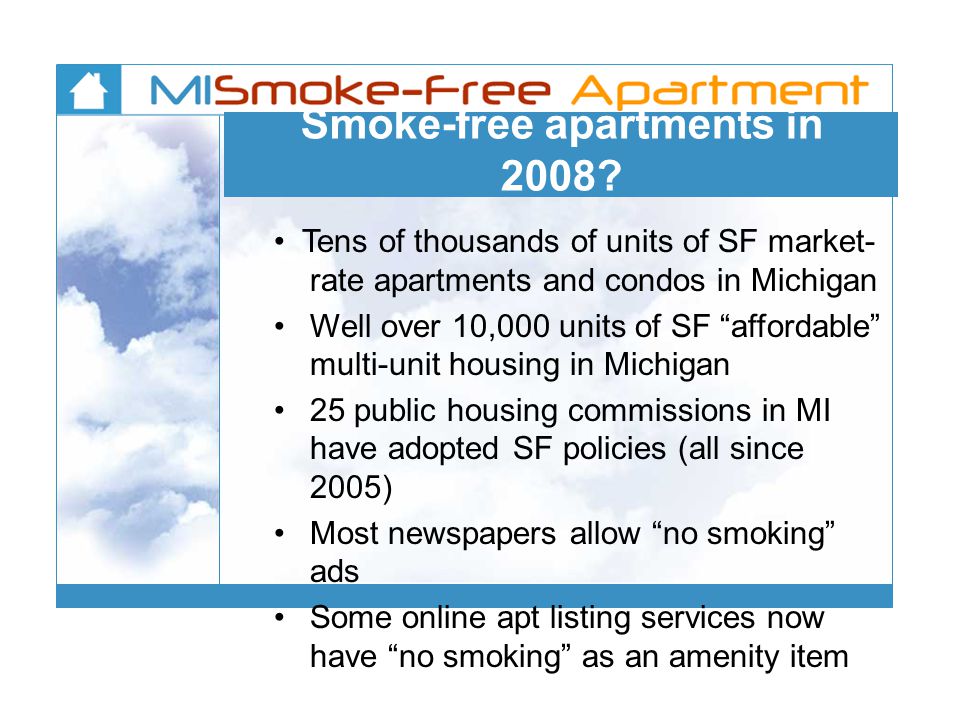 MISmoke-Free Apartment

Smoke-free apartments in 2008?

• Tens of thousands of units of SF market-rate apartments and condos in Michigan
• Well over 10,000 units of SF “affordable” multi-unit housing in Michigan
• 25 public housing commissions in MI have adopted SF policies (all since 2005)
• Most newspapers allow “no smoking” ads
• Some online apt listing services now have “no smoking” as an amenity item